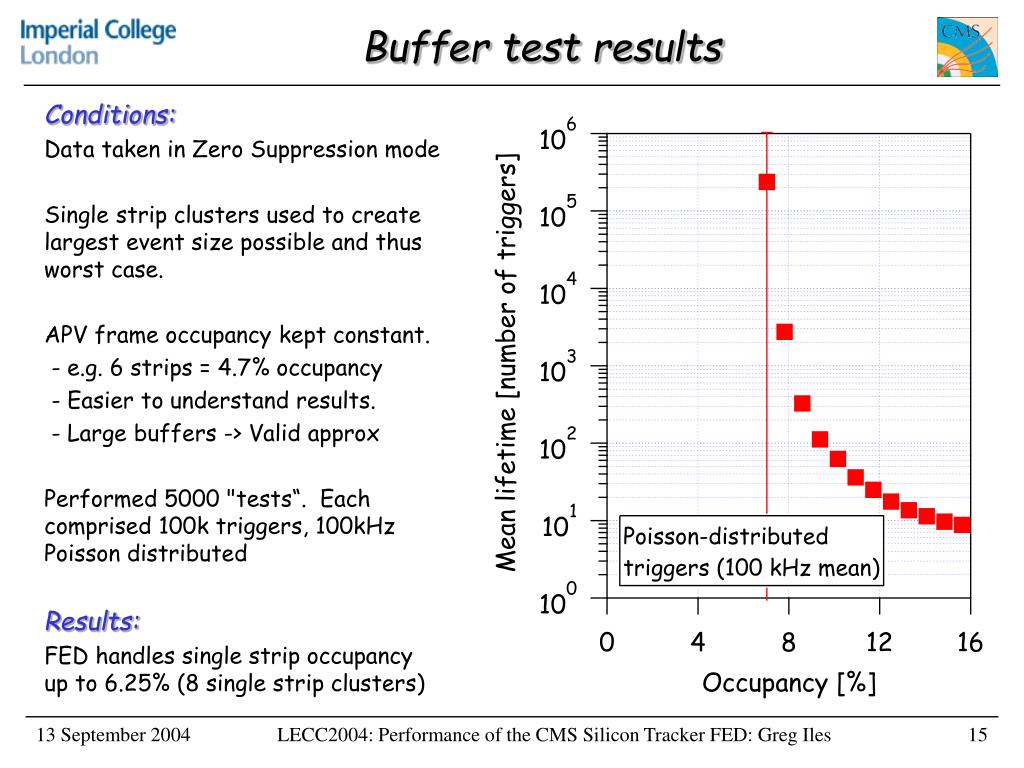 Imperial College London

Buffer test results

CMS

Conditions:

Data taken in Zero Suppression mode

Single strip clusters used to create largest event size possible and thus worst case.

APV frame occupancy kept constant.
- e.g. 6 strips = 4.7% occupancy
- Easier to understand results.
- Large buffers -> Valid approx

Performed 5000 "tests“. Each comprised 100k triggers, 100kHz Poisson distributed

Results:

FED handles single strip occupancy up to 6.25% (8 single strip clusters)

Mean lifetime [number of triggers]

$10^6$
$10^5$
$10^4$
$10^3$
$10^2$
$10^1$
$10^0$

Poisson-distributed triggers (100 kHz mean)

0 4 8 12 16

Occupancy [%]

13 September 2004

LECC2004: Performance of the CMS Silicon Tracker FED: Greg Iles

15